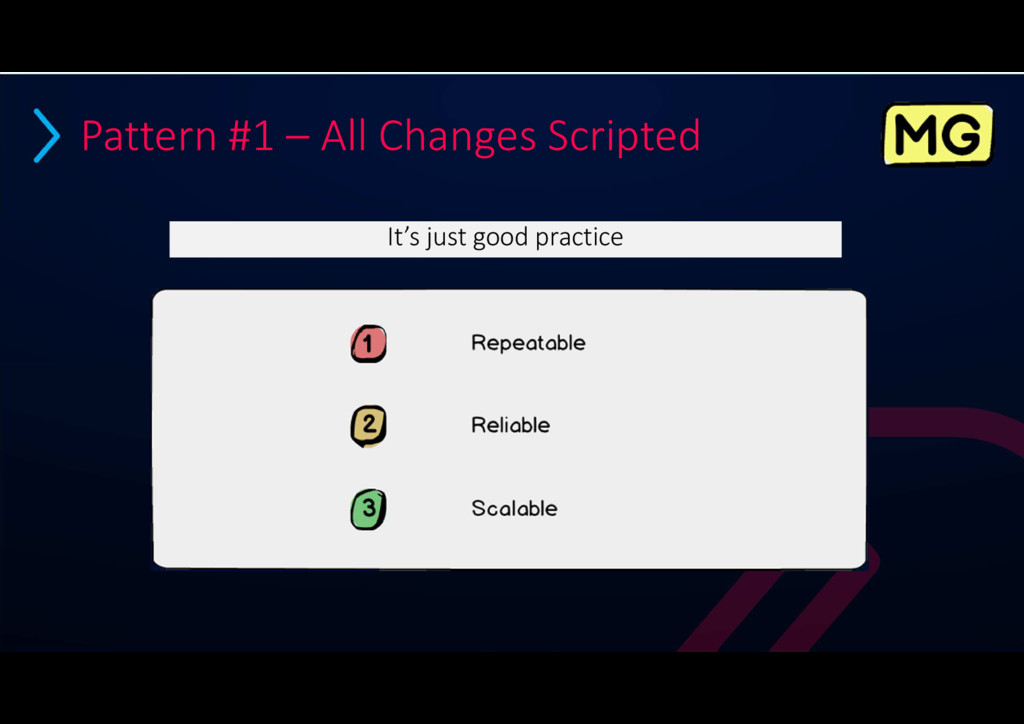 Pattern #1 – All Changes Scripted

MG

It's just good practice

1 Repeatable

2 Reliable

3 Scalable